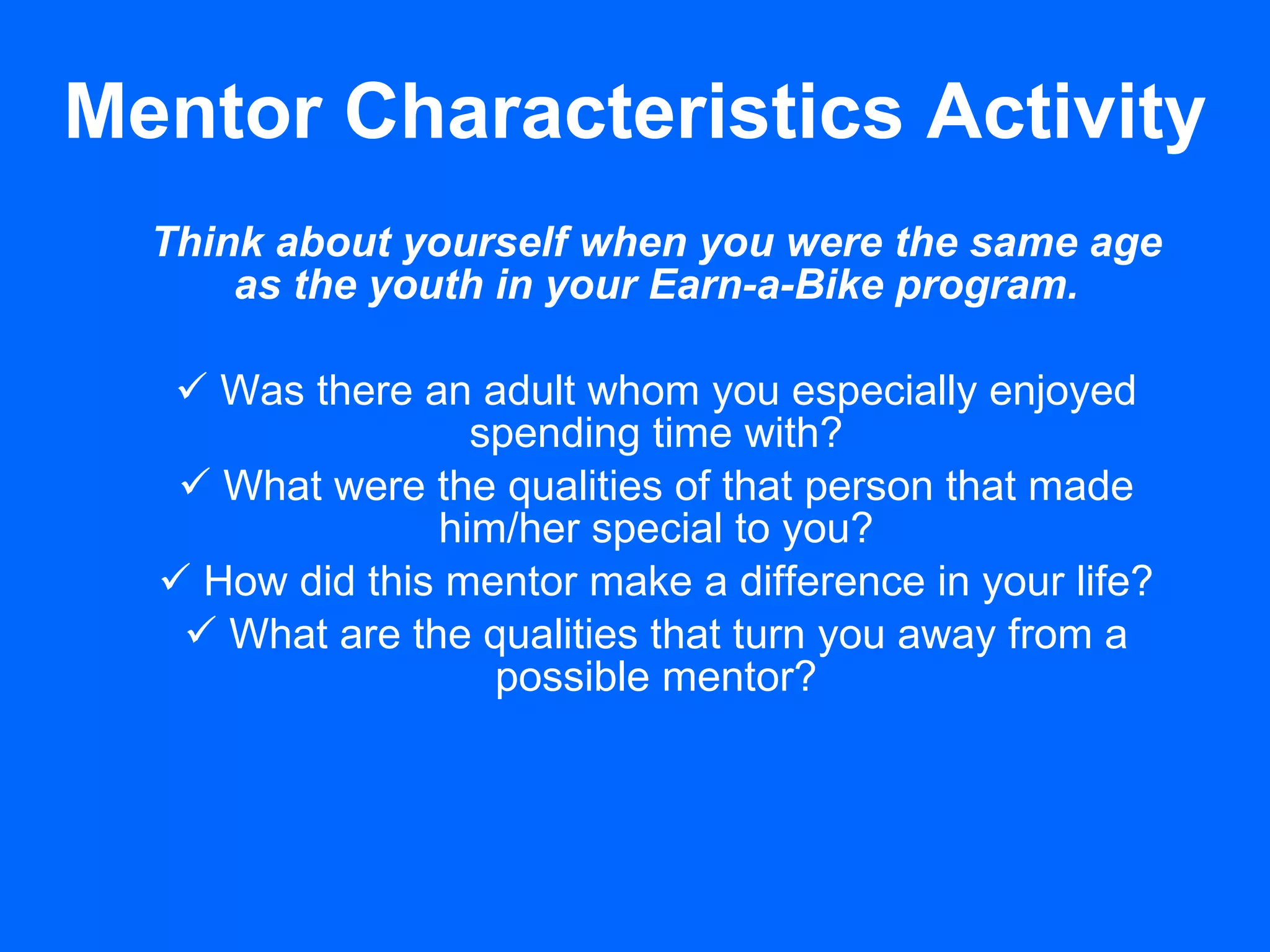 Mentor Characteristics Activity

Think about yourself when you were the same age as the youth in your Earn-a-Bike program.

✓ Was there an adult whom you especially enjoyed spending time with?
✓ What were the qualities of that person that made him/her special to you?
✓ How did this mentor make a difference in your life?
✓ What are the qualities that turn you away from a possible mentor?